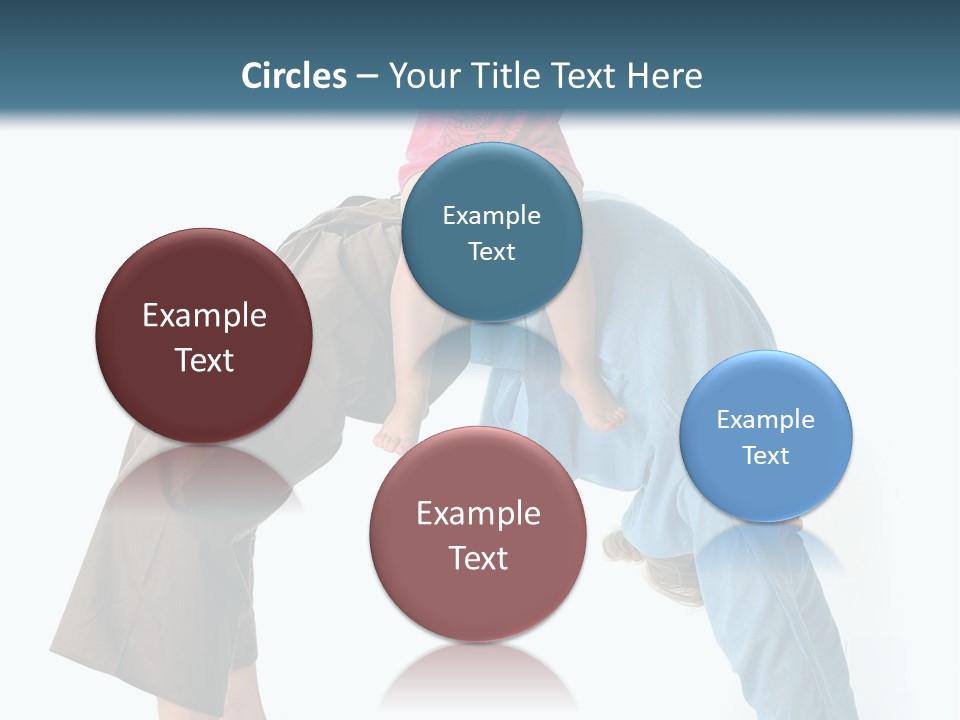 Circles – Your Title Text Here

Example Text

Example Text

Example Text

Example Text